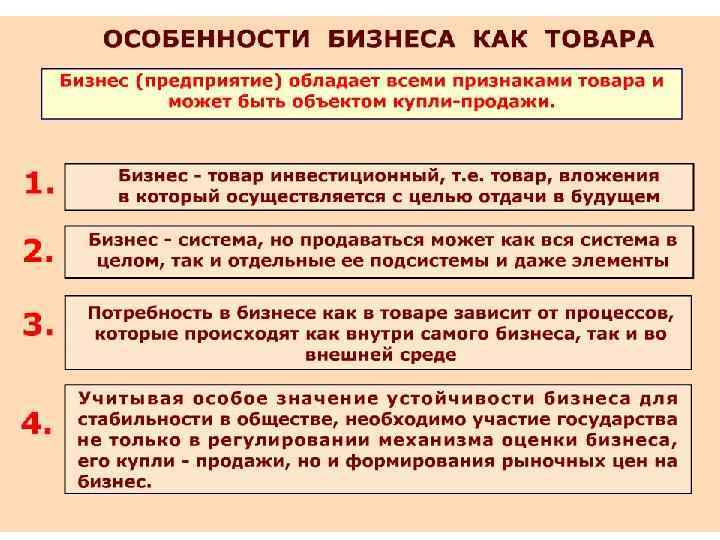 ОСОБЕННОСТИ БИЗНЕСА КАК ТОВАРА

Бизнес (предприятие) обладает всеми признаками товара и может быть объектом купли-продажи.

1. Бизнес - товар инвестиционный, т.е. товар, вложения в который осуществляется с целью отдачи в будущем

2. Бизнес - система, но продаваться может как вся система в целом, так и отдельные ее подсистемы и даже элементы

3. Потребность в бизнесе как в товаре зависит от процессов, которые происходят как внутри самого бизнеса, так и во внешней среде

4. Учитывая особое значение устойчивости бизнеса для стабильности в обществе, необходимо участие государства не только в регулировании механизма оценки бизнеса, его купли - продажи, но и формирования рыночных цен на бизнес.